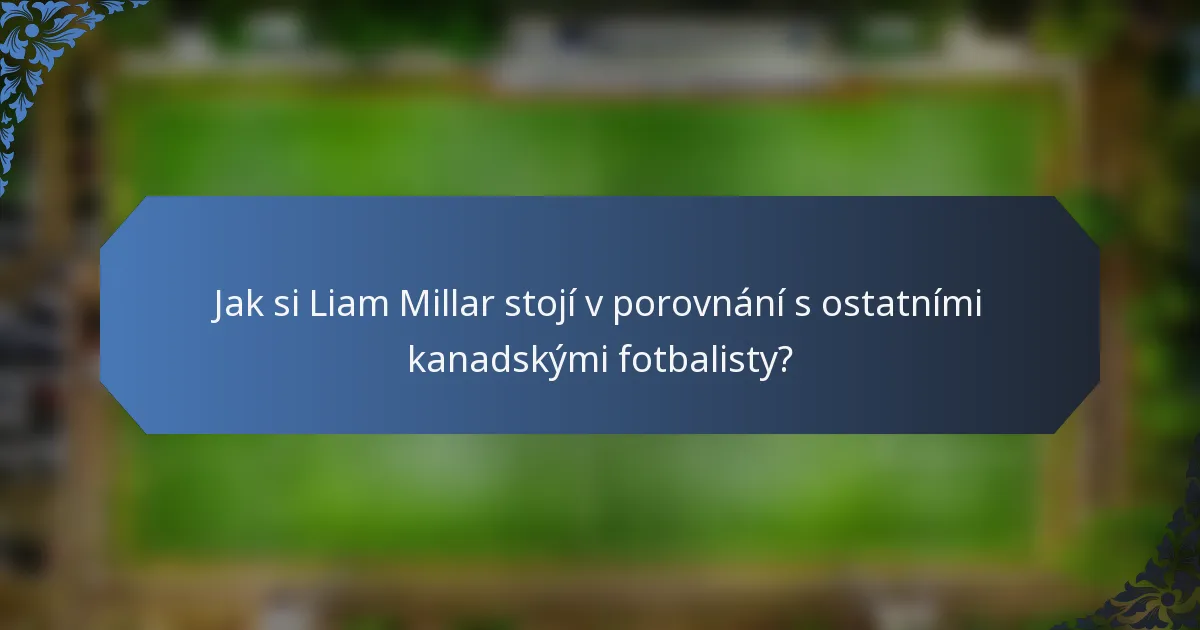 Jak si Liam Millar stojí v porovnání s ostatními kanadskými fotbalisty?